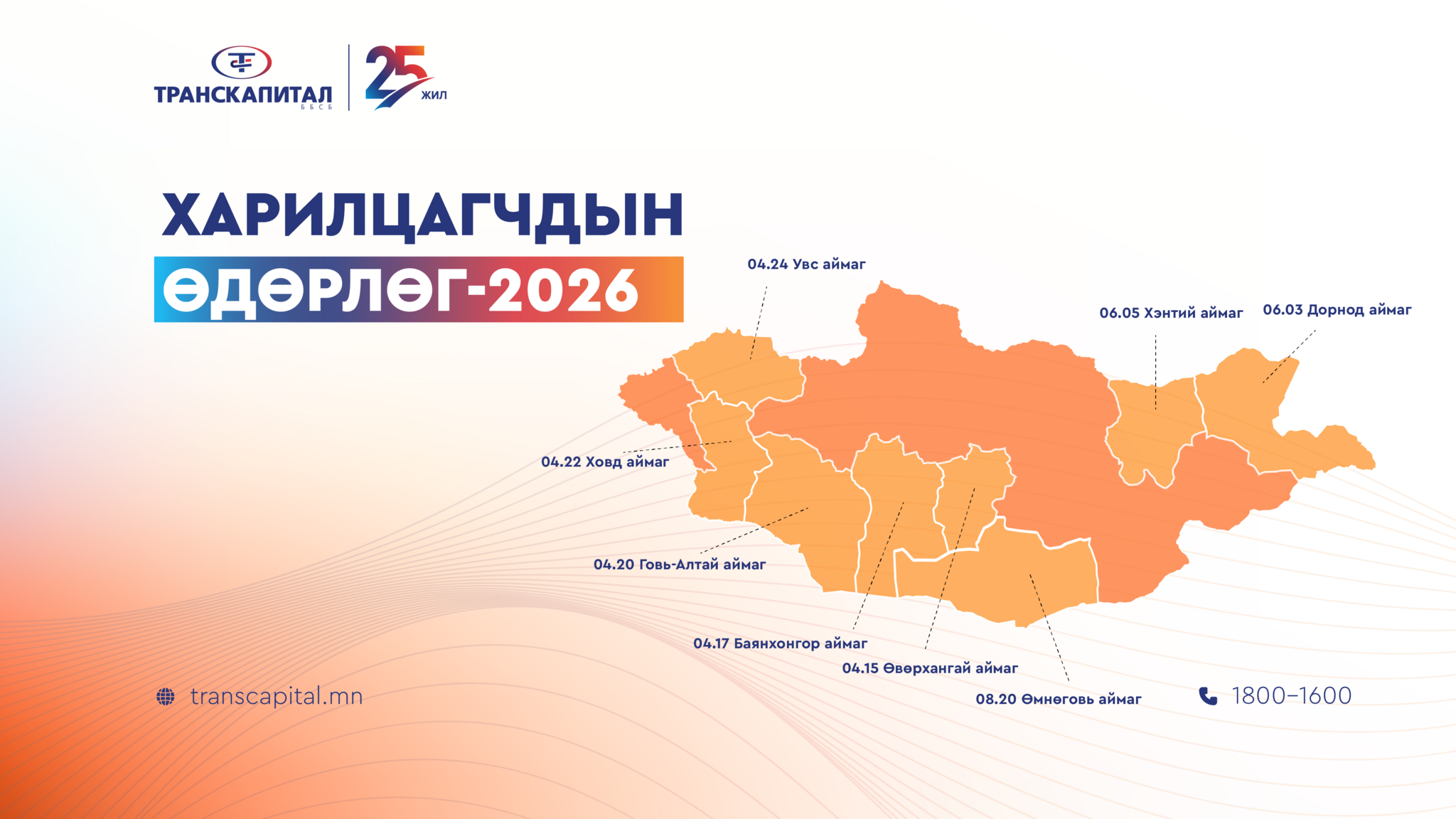 ТРАНСКАПИТАЛ
ББСБ
25 жил

ХАРИЛЦАГЧДЫН
ӨДӨРЛӨГ-2026

04.24 Увс аймаг
06.05 Хэнтий аймаг
06.03 Дорнод аймаг
04.22 Ховд аймаг
04.20 Говь-Алтай аймаг
04.17 Баянхонгор аймаг
04.15 Өвөрхангай аймаг
08.20 Өмнөговь аймаг

transcapital.mn

1800-1600